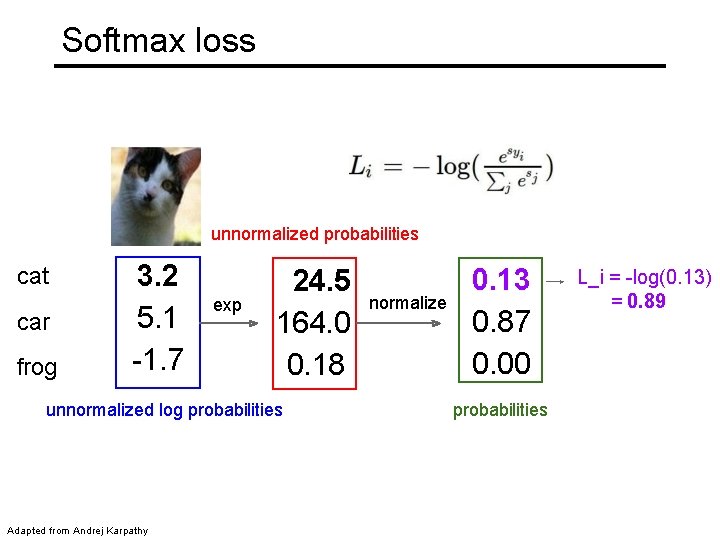 Softmax loss

$L_i = -\log(\frac{e^{s_{y_i}}}{\sum_j e^{s_j}})$

unnormalized probabilities

cat
car
frog

3.2
5.1
-1.7

exp

24.5
164.0
0.18

normalize

0.13
0.87
0.00

L_i = -log(0.13)
= 0.89

unnormalized log probabilities

probabilities

Adapted from Andrej Karpathy